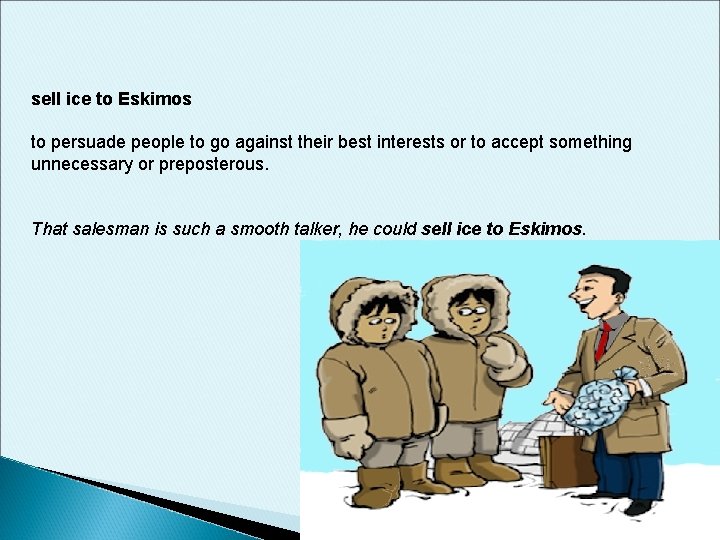 sell ice to Eskimos

to persuade people to go against their best interests or to accept something unnecessary or preposterous.

That salesman is such a smooth talker, he could sell ice to Eskimos.